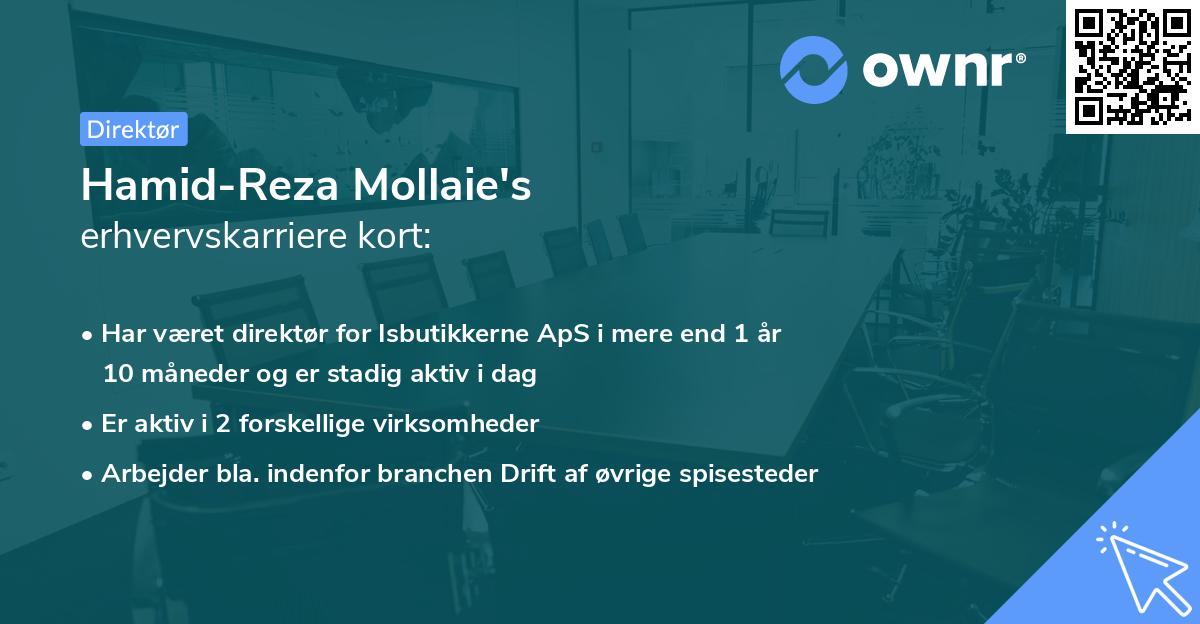 ownr®

Direktør

Hamid-Reza Mollaie's
erhvervskarriere kort:

• Har været direktør for Isbutikkerne ApS i mere end 1 år 10 måneder og er stadig aktiv i dag

• Er aktiv i 2 forskellige virksomheder

• Arbejder bla. indenfor branchen Drift af øvrige spisesteder